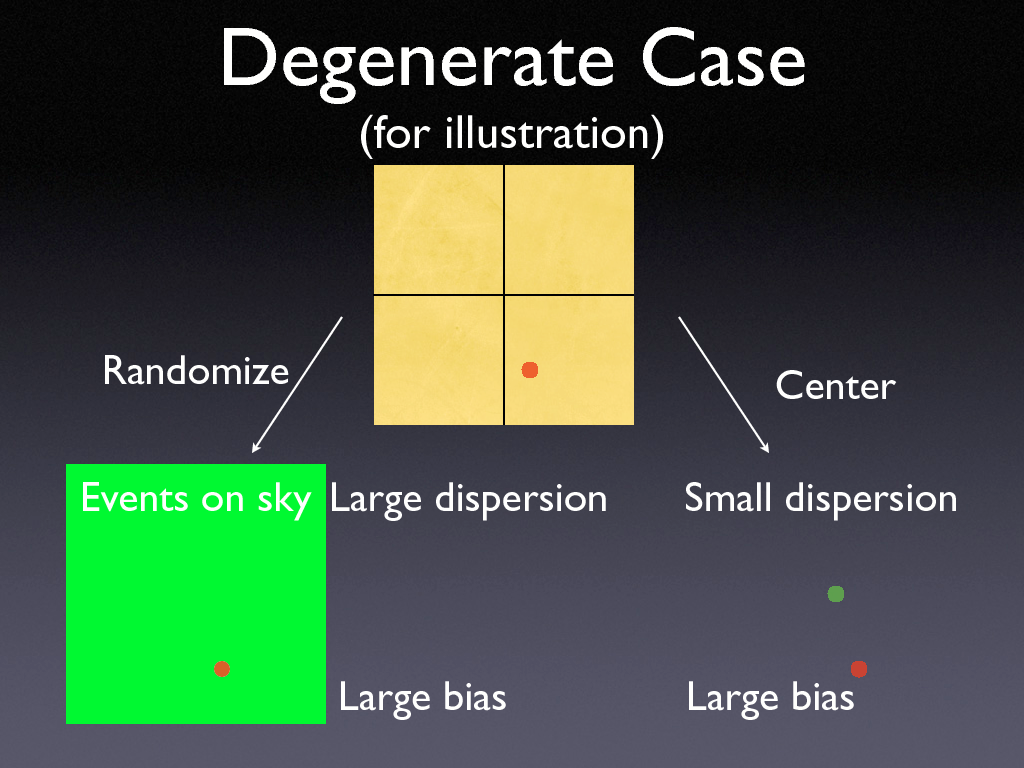 Degenerate Case
(for illustration)

Randomize

Center

Events on sky

Large dispersion

Small dispersion

Large bias

Large bias